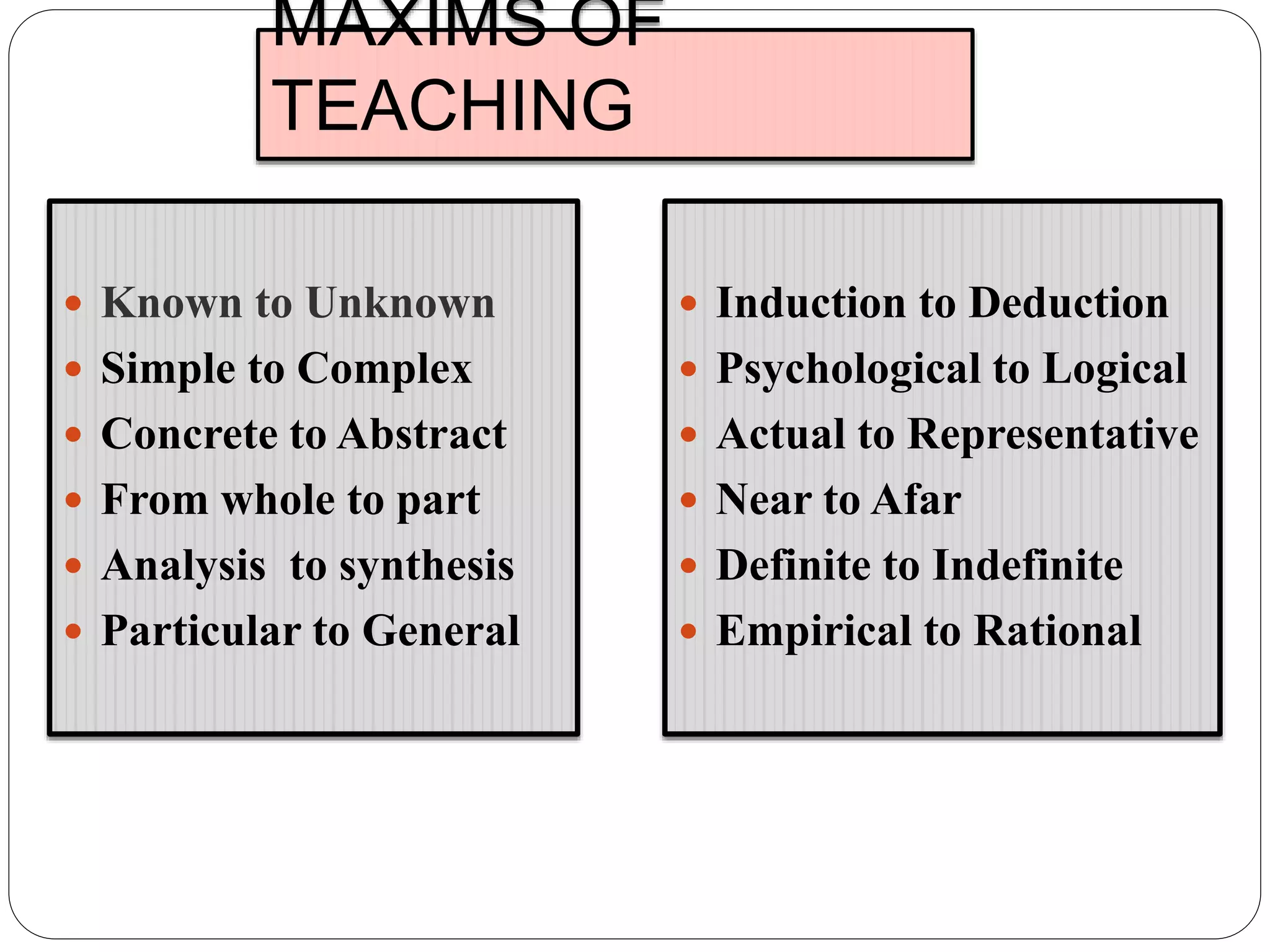 MAXIMS OF TEACHING

- Known to Unknown
- Simple to Complex
- Concrete to Abstract
- From whole to part
- Analysis to synthesis
- Particular to General

- Induction to Deduction
- Psychological to Logical
- Actual to Representative
- Near to Afar
- Definite to Indefinite
- Empirical to Rational